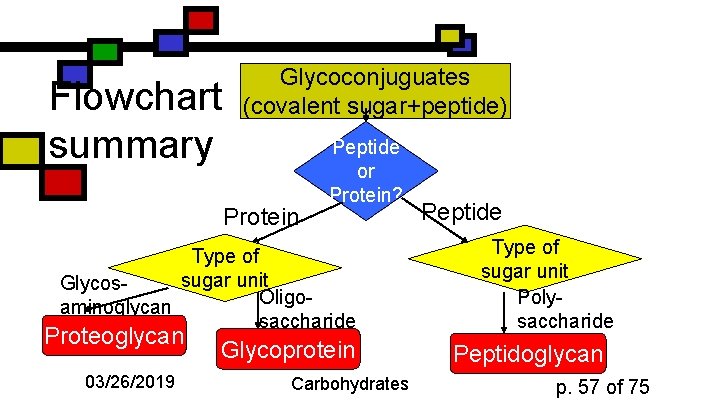 Flowchart summary

Glycoconjuguates (covalent sugar+peptide)

Peptide or Protein?

Protein

Peptide

Type of sugar unit

Type of sugar unit

Glycosaminoglycan

Oligosaccharide

Polysaccharide

Proteoglycan

Glycoprotein

Peptidoglycan

03/26/2019

Carbohydrates

p. 57 of 75